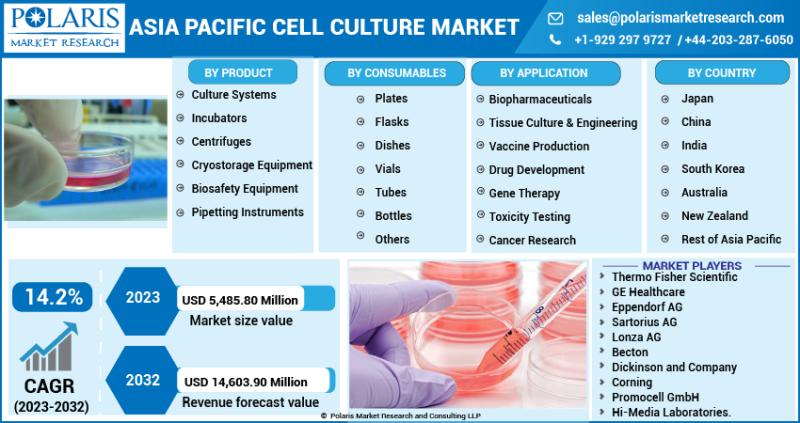 POLARIS
MARKET RESEARCH

ASIA PACIFIC CELL CULTURE MARKET

sales@polarismarketresearch.com
+1-929 297 9727 / +44-203-287-6050

BY PRODUCT
Culture Systems
Incubators
Centrifuges
Cryostorage Equipment
Biosafety Equipment
Pipetting Instruments

BY CONSUMABLES
Plates
Flasks
Dishes
Vials
Tubes
Bottles
Others

BY APPLICATION
Biopharmaceuticals
Tissue Culture & Engineering
Vaccine Production
Drug Development
Gene Therapy
Toxicity Testing
Cancer Research

BY COUNTRY
Japan
China
India
South Korea
Australia
New Zealand
Rest of Asia Pacific

14.2%
CAGR
(2023-2032)

2023
USD 5,485.80 Million
Market size value

2032
USD 14,603.90 Million
Revenue forecast value

MARKET PLAYERS
Thermo Fisher Scientific
GE Healthcare
Eppendorf AG
Sartorius AG
Lonza AG
Becton
Dickinson and Company
Corning
Promocell GmbH
Hi-Media Laboratories.

© Polaris Market Research and Consulting LLP